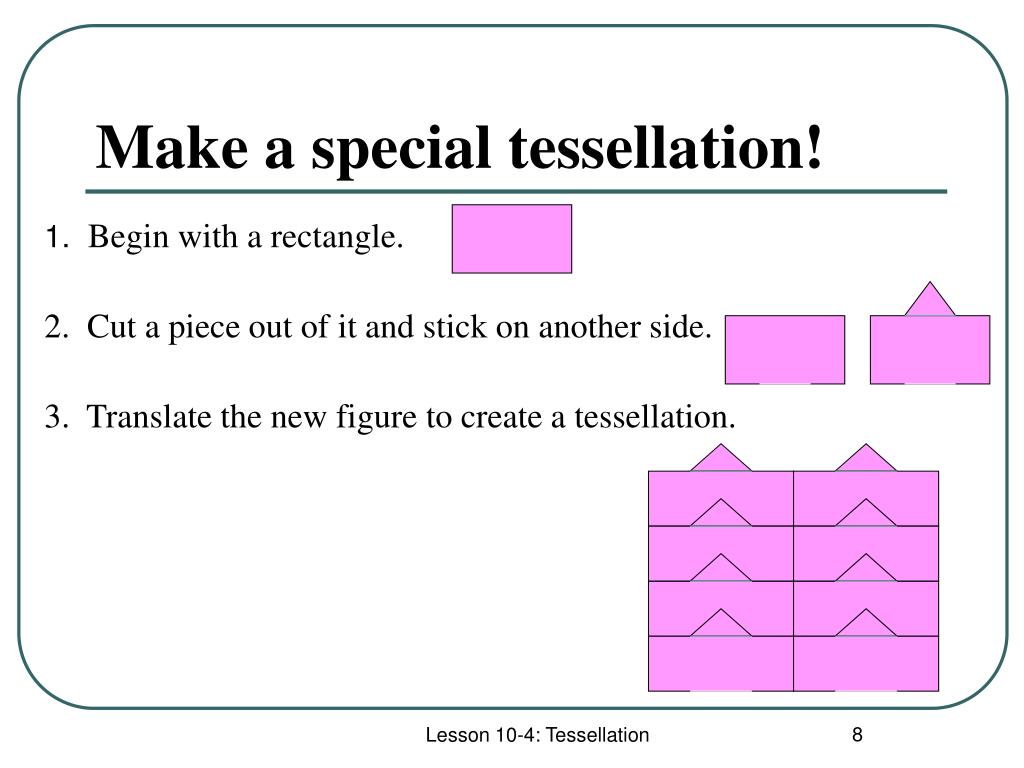 Make a special tessellation!

1. Begin with a rectangle.

2. Cut a piece out of it and stick on another side.

3. Translate the new figure to create a tessellation.

Lesson 10-4: Tessellation

8